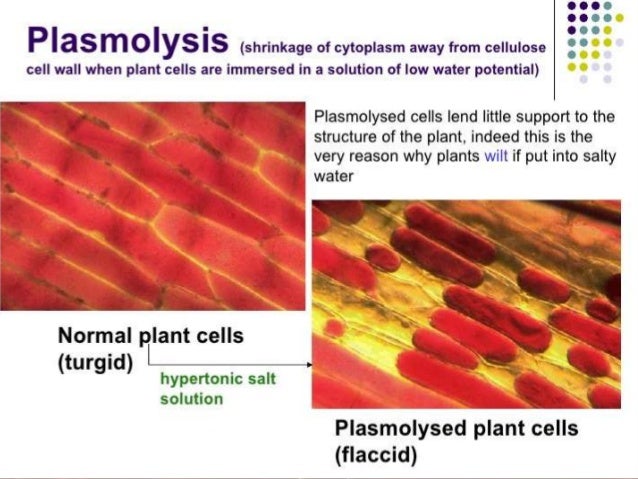 Plasmolysis (shrinkage of cytoplasm away from cellulose cell wall when plant cells are immersed in a solution of low water potential)

Plasmolysed cells lend little support to the structure of the plant, indeed this is the very reason why plants wilt if put into salty water

Normal plant cells (turgid)

hypertonic salt solution

Plasmolysed plant cells (flaccid)